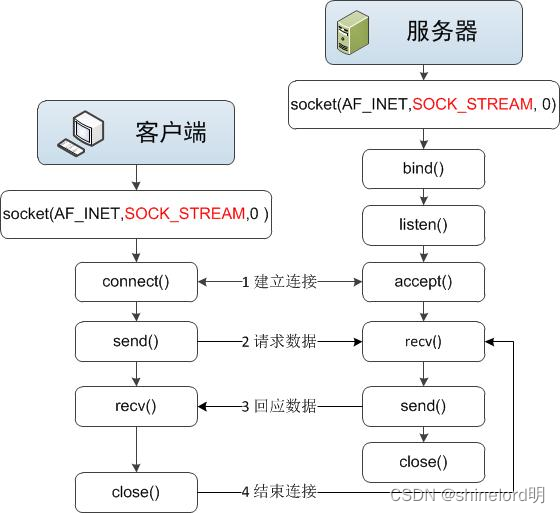 服务器

socket(AF_INET,SOCK_STREAM, 0)

bind()

listen()

accept()

recv()

send()

close()

客户端

socket(AF_INET,SOCK_STREAM,0 )

connect()

send()

recv()

close()

1 建立连接

2 请求数据

3 回应数据

4 结束连接

CSDN @shinelord明